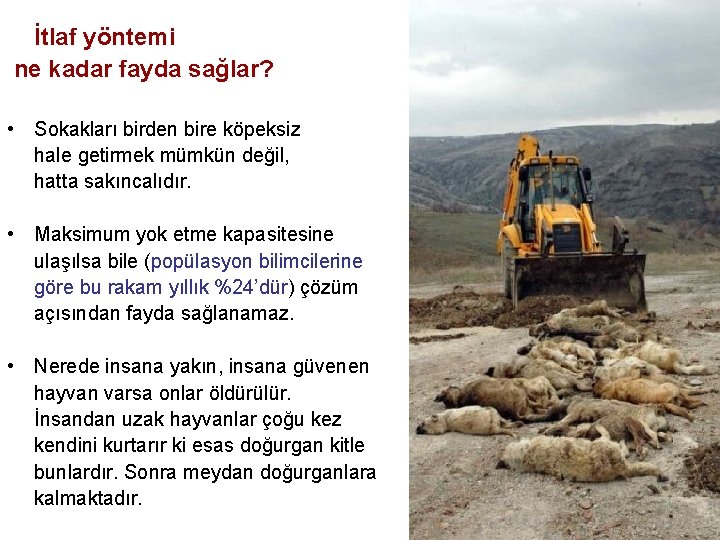 İtlaf yöntemi
ne kadar fayda sağlar?

• Sokakları birden bire köpeksiz hale getirmek mümkün değil, hatta sakıncalıdır.

• Maksimum yok etme kapasitesine ulaşılsa bile (popülasyon bilimcilerine göre bu rakam yıllık %24'dür) çözüm açısından fayda sağlanamaz.

• Nerede insana yakın, insana güvenen hayvan varsa onlar öldürülür. İnsandan uzak hayvanlar çoğu kez kendini kurtarır ki esas doğurgan kitle bunlardır. Sonra meydan doğurganlara kalmaktadır.